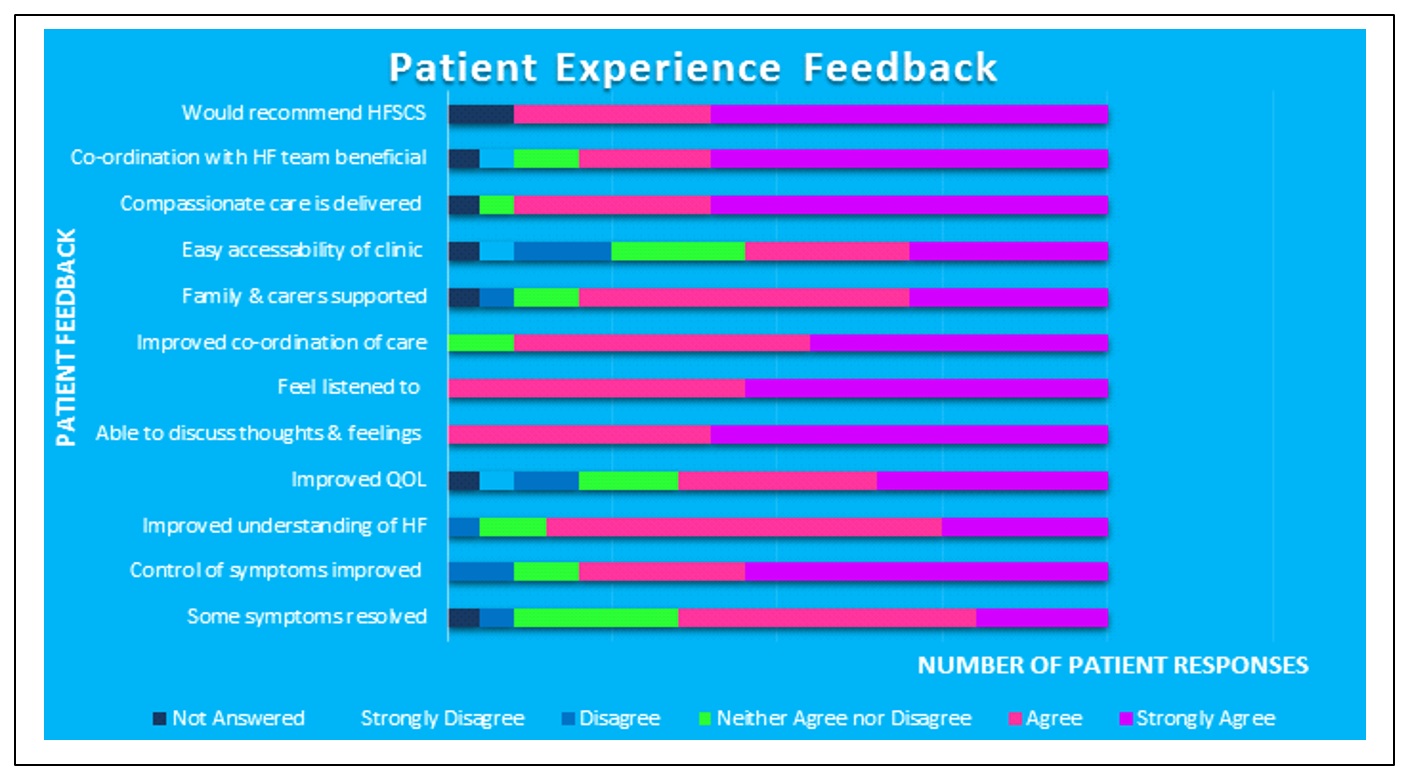 Patient Experience Feedback

PATIENT FEEDBACK

Would recommend HFSCS
Co-ordination with HF team beneficial
Compassionate care is delivered
Easy accessability of clinic
Family & carers supported
Improved co-ordination of care
Feel listened to
Able to discuss thoughts & feelings
Improved QOL
Improved understanding of HF
Control of symptoms improved
Some symptoms resolved

NUMBER OF PATIENT RESPONSES

Not Answered Strongly Disagree Disagree Neither Agree nor Disagree Agree Strongly Agree